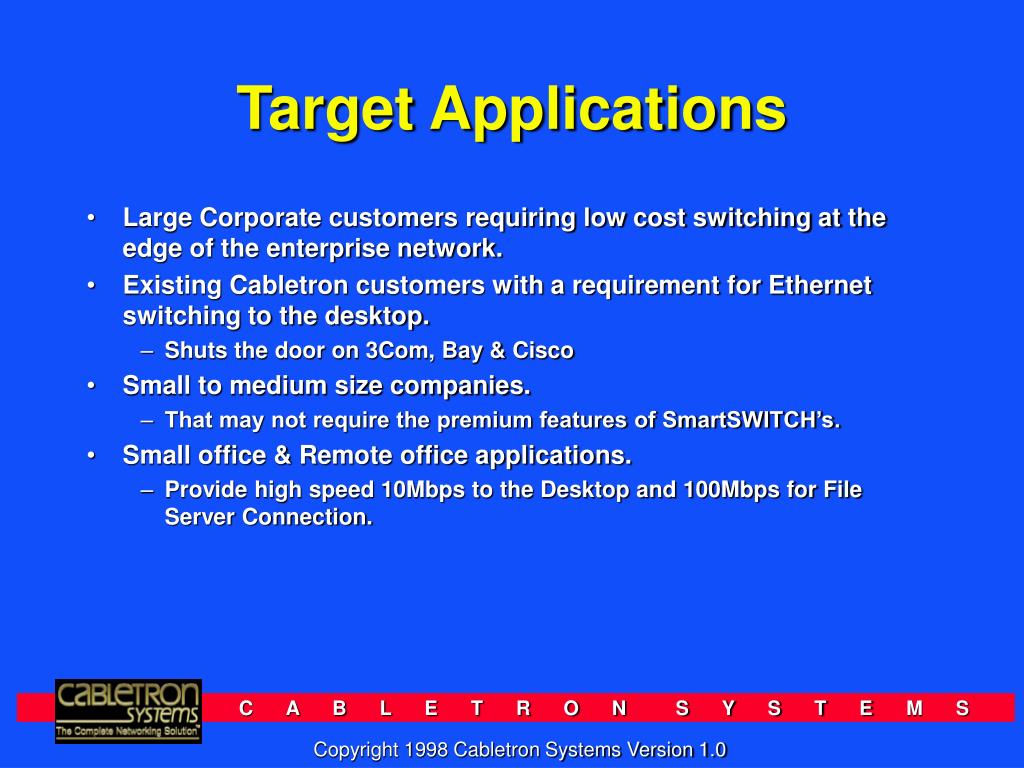 Target Applications

• Large Corporate customers requiring low cost switching at the edge of the enterprise network.
• Existing Cabletron customers with a requirement for Ethernet switching to the desktop.
– Shuts the door on 3Com, Bay & Cisco
• Small to medium size companies.
– That may not require the premium features of SmartSWITCH's.
• Small office & Remote office applications.
– Provide high speed 10Mbps to the Desktop and 100Mbps for File Server Connection.

CABLETRON SYSTEMS
The Complete Networking Solution

C A B L E T R O N S Y S T E M S

Copyright 1998 Cabletron Systems Version 1.0